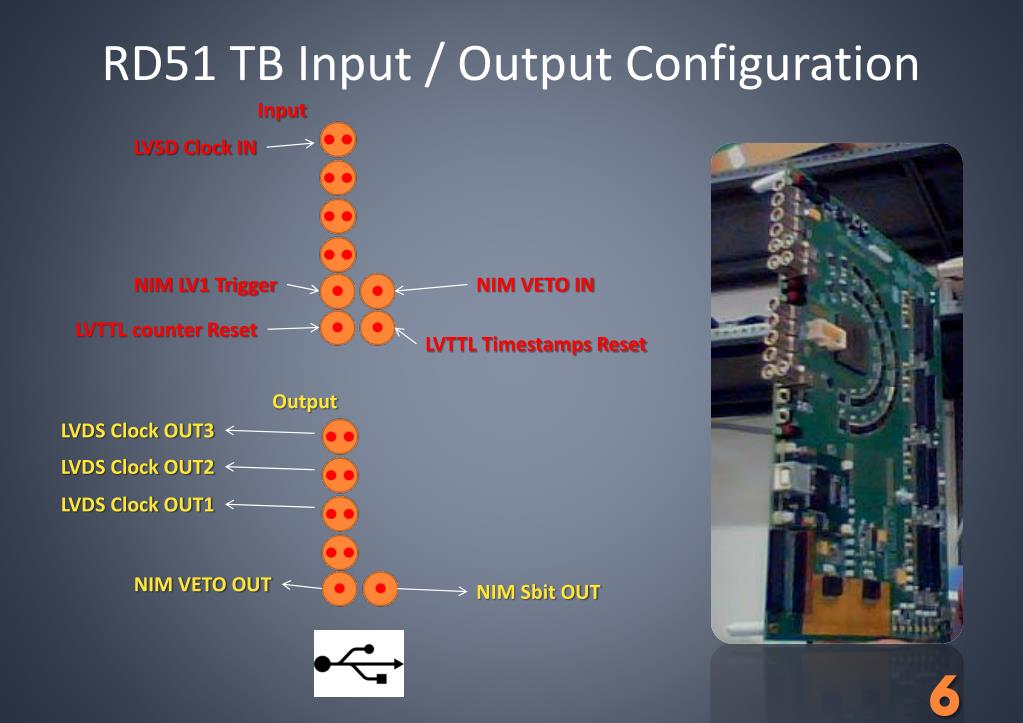 RD51 TB Input / Output Configuration

Input

LVSD Clock IN

NIM LV1 Trigger

NIM VETO IN

LVTTL counter Reset

LVTTL Timestamps Reset

Output

LVDS Clock OUT3

LVDS Clock OUT2

LVDS Clock OUT1

NIM VETO OUT

NIM Sbit OUT

6